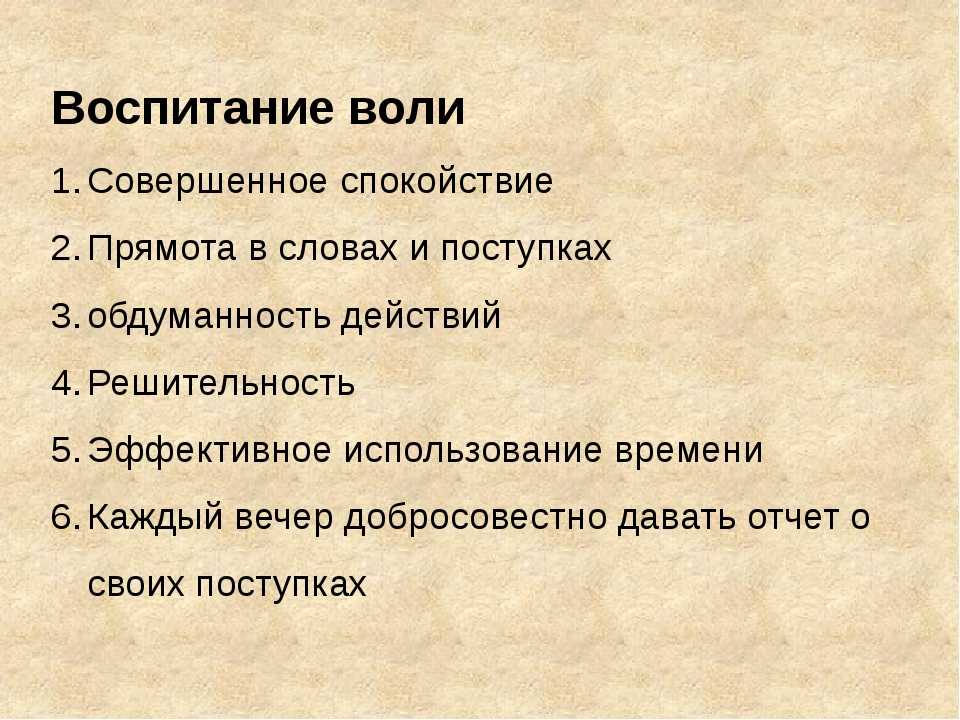 Воспитание воли

1. Совершенное спокойствие
2. Прямота в словах и поступках
3. обдуманность действий
4. Решительность
5. Эффективное использование времени
6. Каждый вечер добросовестно давать отчет о своих поступках